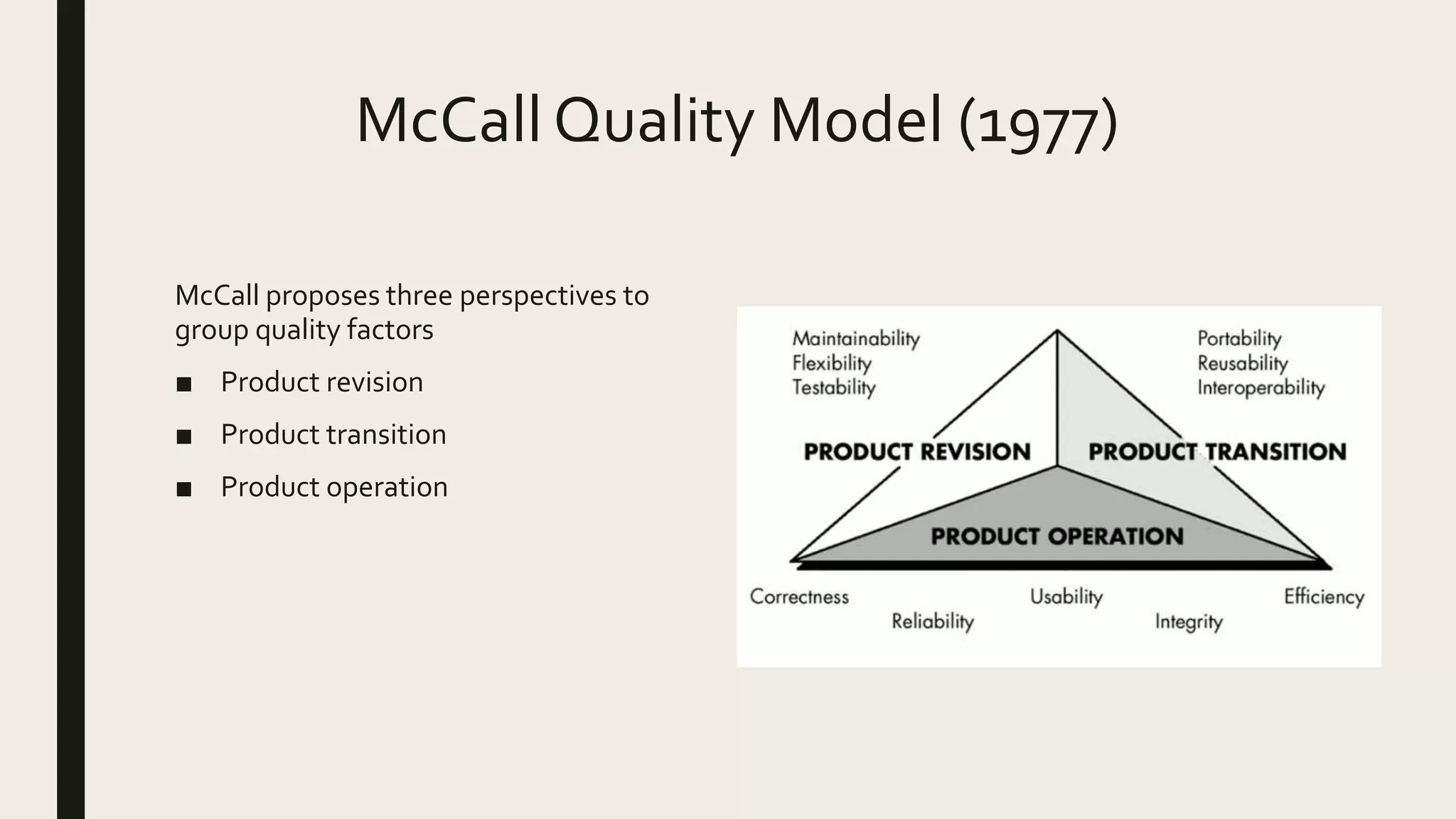 McCall Quality Model (1977)

McCall proposes three perspectives to group quality factors

■ Product revision

■ Product transition

■ Product operation

Maintainability
Flexibility
Testability

Portability
Reusability
Interoperability

PRODUCT REVISION

PRODUCT TRANSITION

PRODUCT OPERATION

Correctness

Reliability

Usability

Integrity

Efficiency